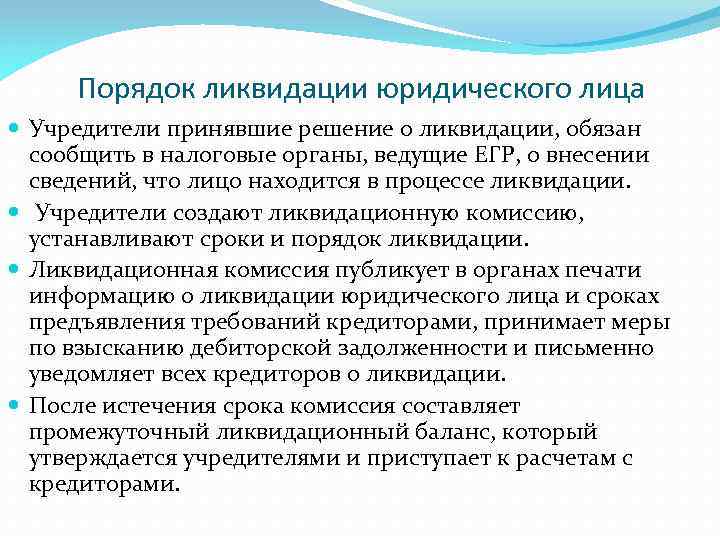 Порядок ликвидации юридического лица

Учредители принявшие решение о ликвидации, обязан сообщить в налоговые органы, ведущие ЕГР, о внесении сведений, что лицо находится в процессе ликвидации.

Учредители создают ликвидационную комиссию, устанавливают сроки и порядок ликвидации.

Ликвидационная комиссия публикует в органах печати информацию о ликвидации юридического лица и сроках предъявления требований кредиторами, принимает меры по взысканию дебиторской задолженности и письменно уведомляет всех кредиторов о ликвидации.

После истечения срока комиссия составляет промежуточный ликвидационный баланс, который утверждается учредителями и приступает к расчетам с кредиторами.